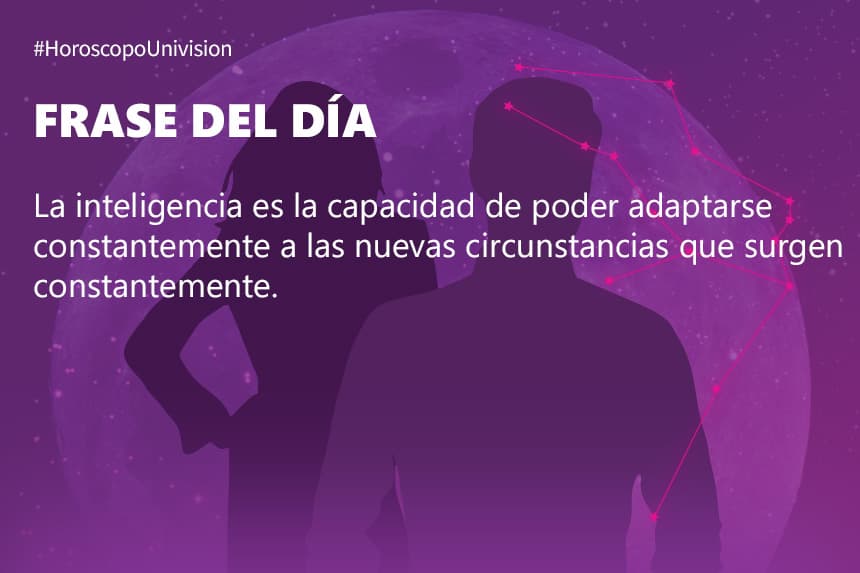 #HoroscopoUnivision

FRASE DEL DÍA

La inteligencia es la capacidad de poder adaptarse constantemente a las nuevas circunstancias que surgen constantemente.